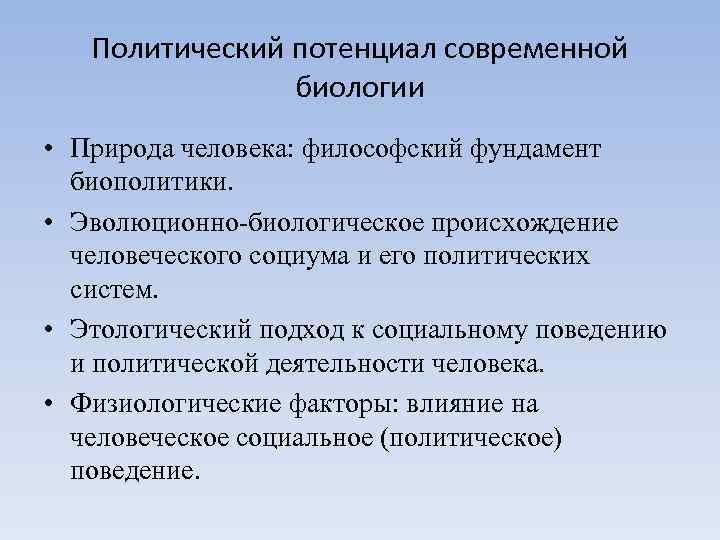 Политический потенциал современной биологии

• Природа человека: философский фундамент биополитики.
• Эволюционно-биологическое происхождение человеческого социума и его политических систем.
• Этологический подход к социальному поведению и политической деятельности человека.
• Физиологические факторы: влияние на человеческое социальное (политическое) поведение.